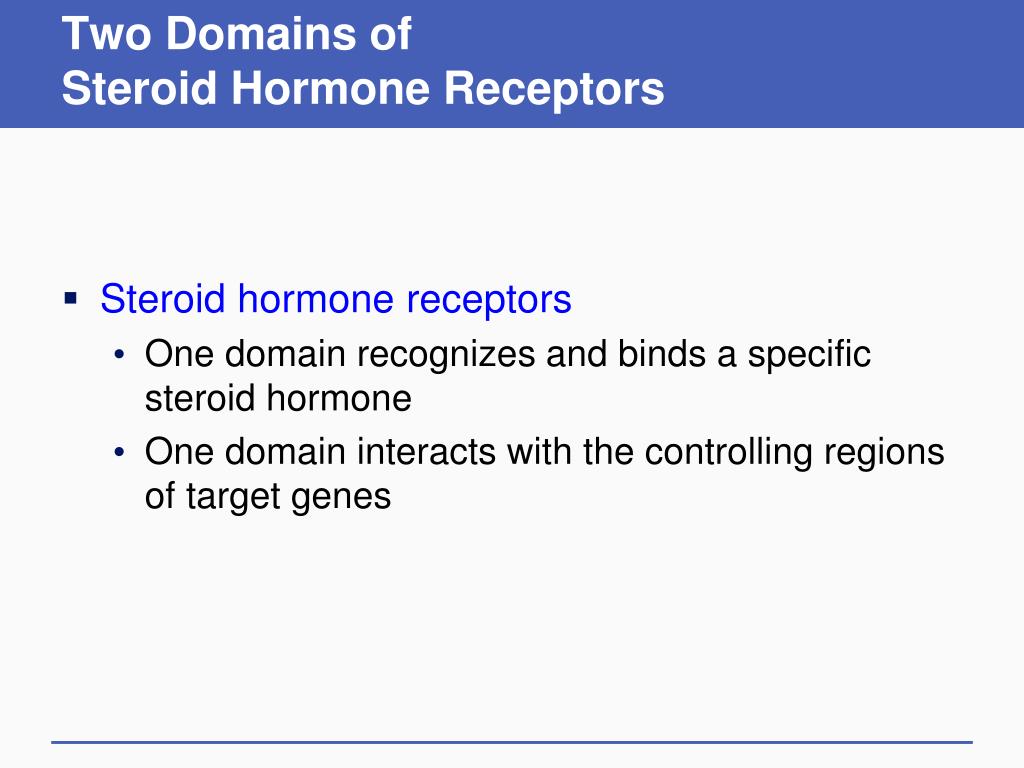 Two Domains of
Steroid Hormone Receptors

▪ Steroid hormone receptors
• One domain recognizes and binds a specific steroid hormone
• One domain interacts with the controlling regions of target genes